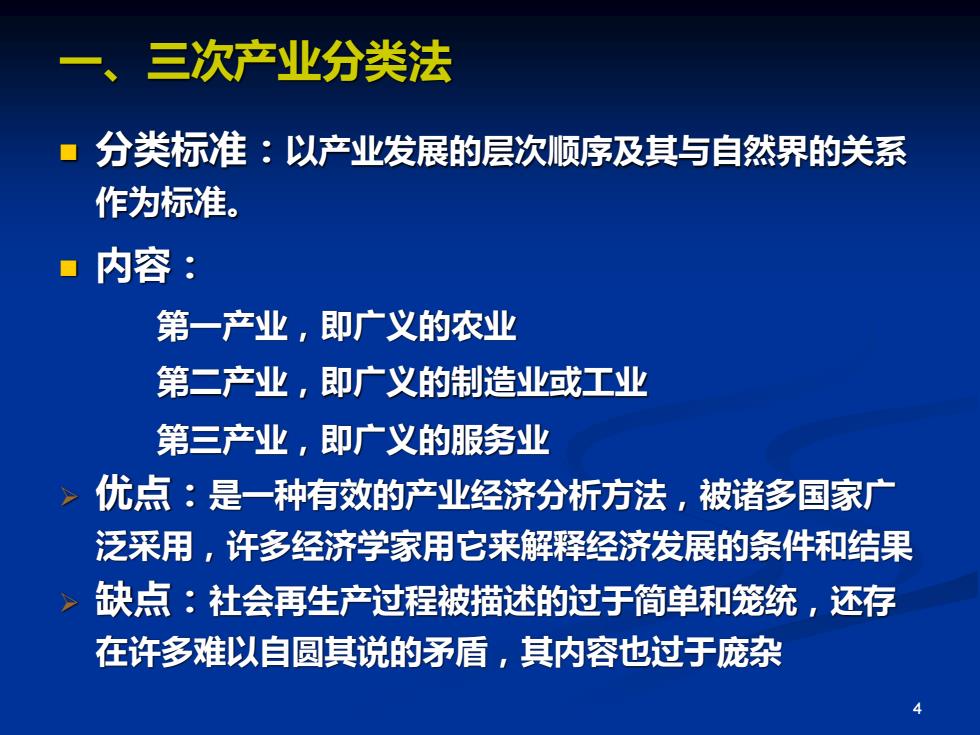 一、三次产业分类法

分类标准：以产业发展的层次顺序及其与自然界的关系作为标准。

内容：

第一产业，即广义的农业

第二产业，即广义的制造业或工业

第三产业，即广义的服务业

优点：是一种有效的产业经济分析方法，被诸多国家广泛采用，许多经济学家用它来解释经济发展的条件和结果

缺点：社会再生产过程被描述的过于简单和笼统，还存在许多难以自圆其说的矛盾，其内容也过于庞杂

4